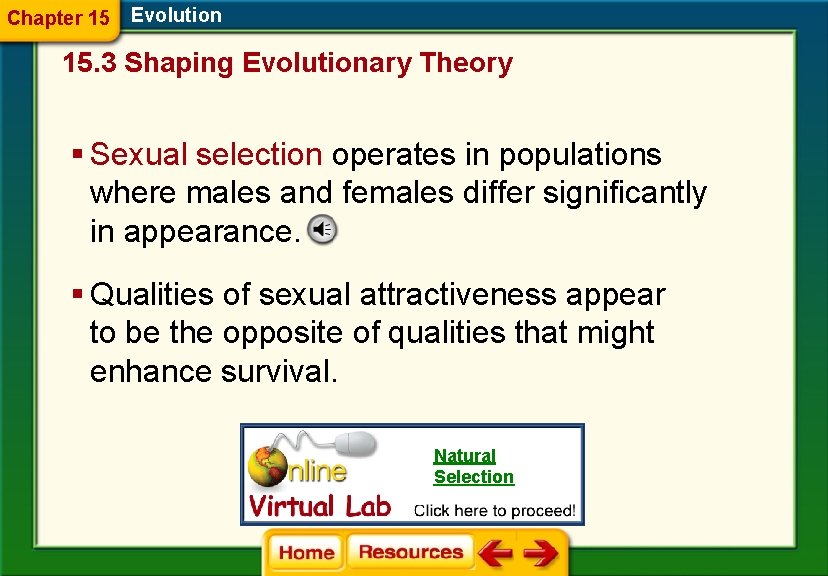 Chapter 15 Evolution

15.3 Shaping Evolutionary Theory

▪ Sexual selection operates in populations where males and females differ significantly in appearance.

▪ Qualities of sexual attractiveness appear to be the opposite of qualities that might enhance survival.

Online Virtual Lab

Natural Selection

Click here to proceed!

Home Resources